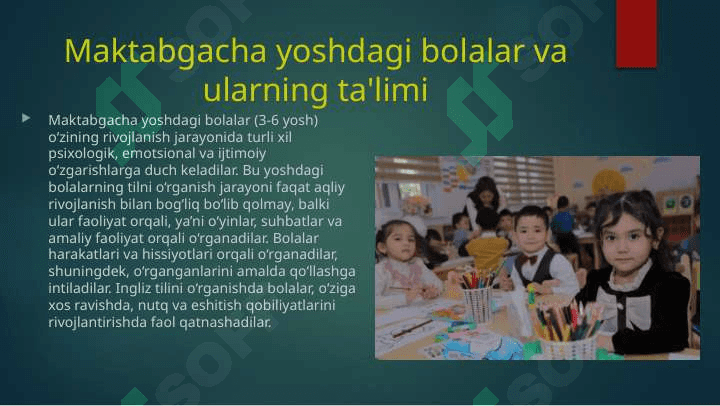 Maktabgacha yoshdagi bolalar va ularning ta'limi

Maktabgacha yoshdagi bolalar (3-6 yosh) o‘zining rivojlanish jarayonida turli xil psixologik, emotsional va ijtimoiy o‘zgarishlarga duch keladilar. Bu yoshdagi bolalarning tilni o‘rganish jarayoni faqat aqliy rivojlanish bilan bog‘liq bo‘lib qolmay, balki ular faoliyat orqali, ya’ni o‘yinlar, suhbatlar va amaliy faoliyat orqali o‘rganadilar. Bolalar harakatlari va hissiyotlari orqali o‘rganadilar, shuningdek, o‘rganganlarini amalda qo‘llashga intiladilar. Ingliz tilini o‘rganishda bolalar, o‘ziga xos ravishda, nutq va eshitish qobiliyatlarini rivojlantirishda faol qatnashadilar.